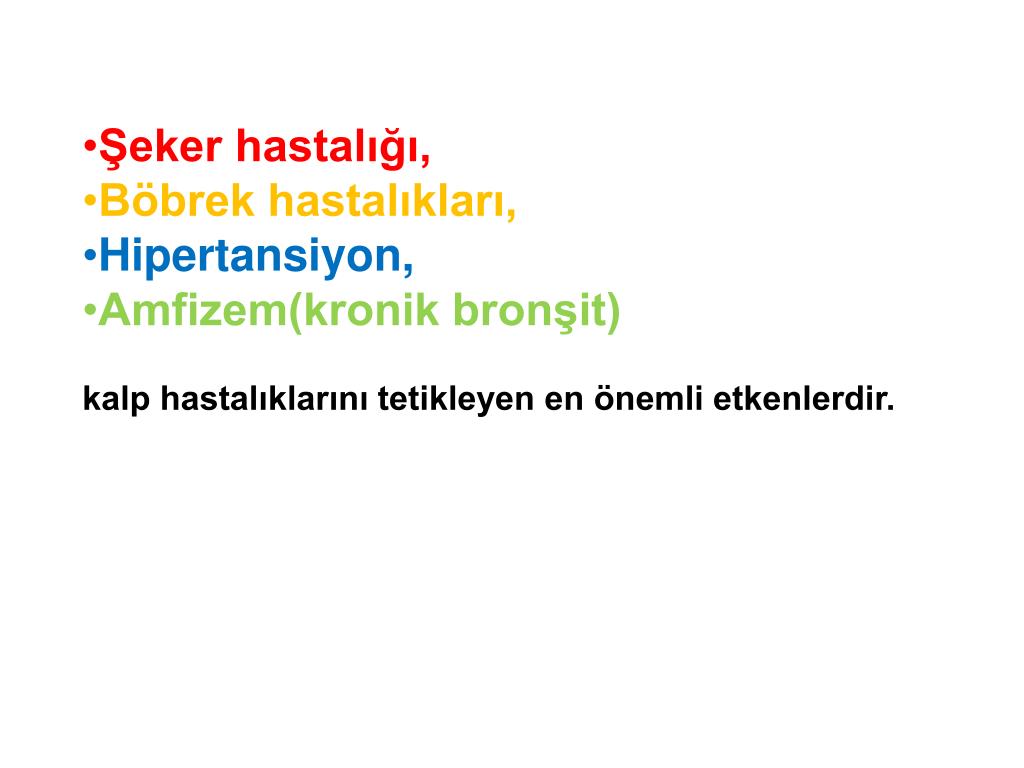 •Şeker hastalığı,
•Böbrek hastalıkları,
•Hipertansiyon,
•Amfizem(kronik bronşit)

kalp hastalıklarını tetikleyen en önemli etkenlerdir.